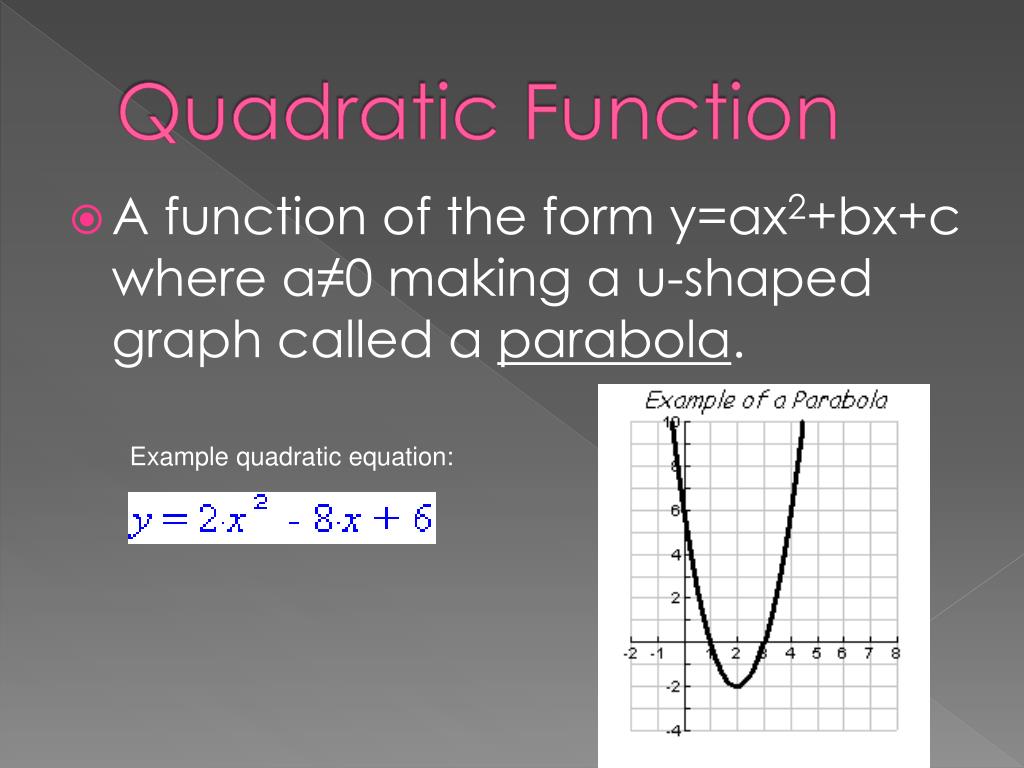 Quadratic Function

A function of the form $y=ax^2+bx+c$ where $a \neq 0$ making a u-shaped graph called a parabola.

Example quadratic equation:

$y = 2 \cdot x^2 - 8 \cdot x + 6$

Example of a Parabola

10
8
6
4
2
-2
-4

-2 -1 1 2 3 4 5 6 7 8